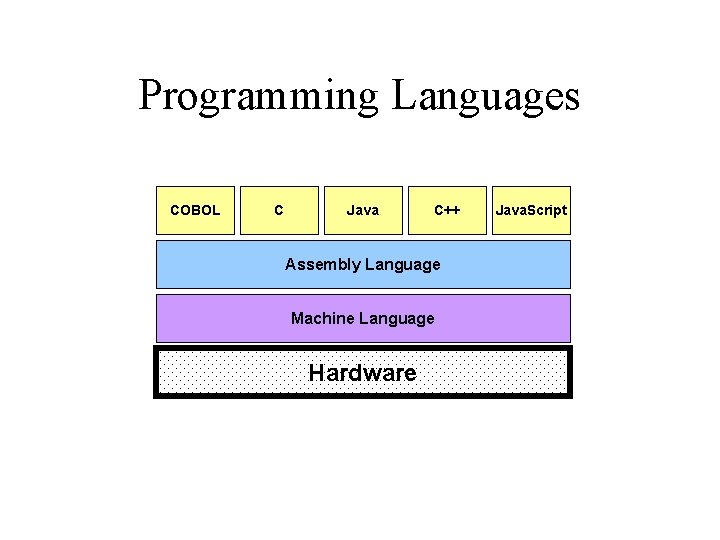 Programming Languages

COBOL

C

Java

C++

JavaScript

Assembly Language

Machine Language

Hardware